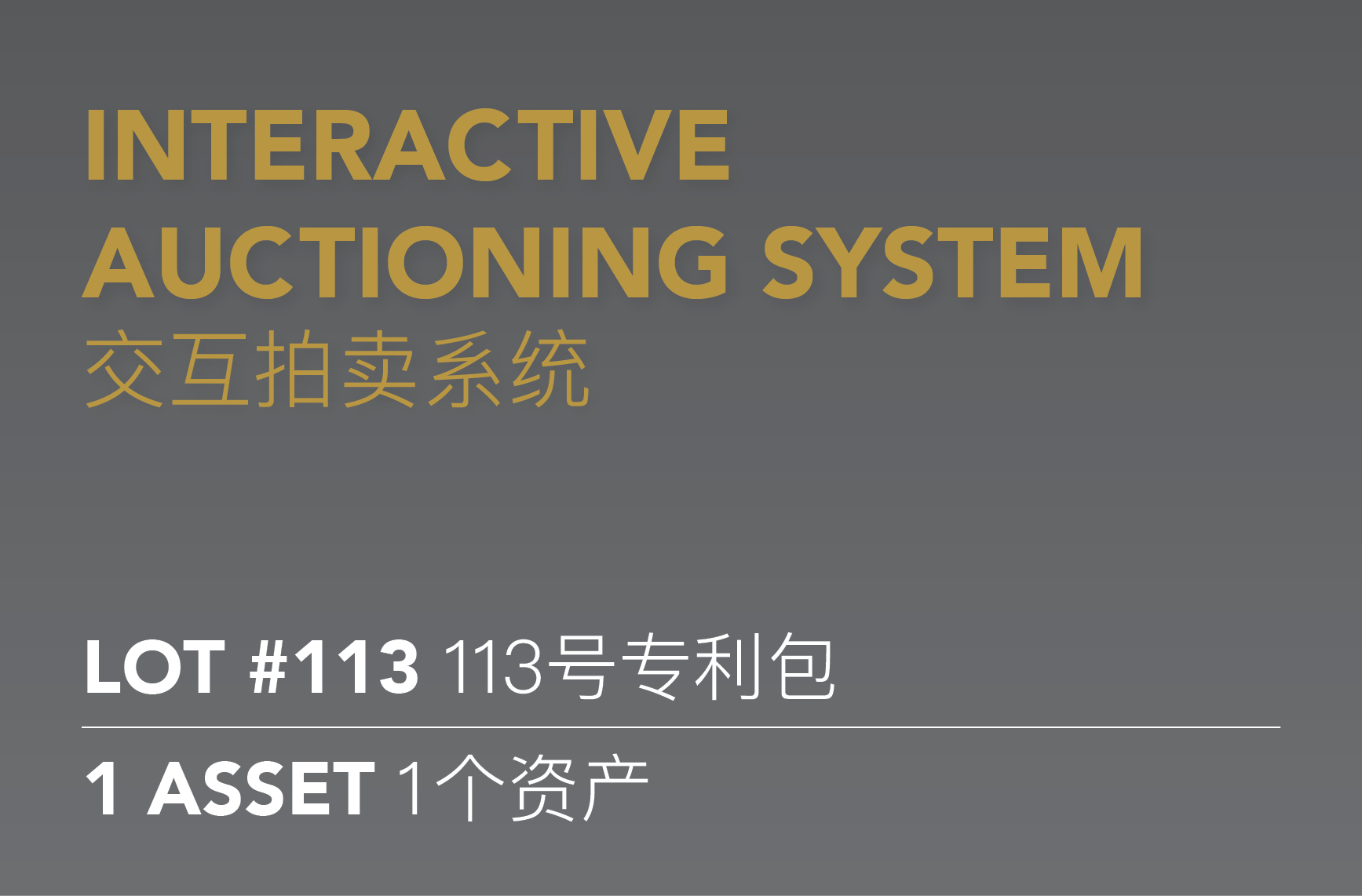 INTERACTIVE AUCTIONING SYSTEM
交互拍卖系统

LOT #113 113号专利包

1 ASSET 1个资产